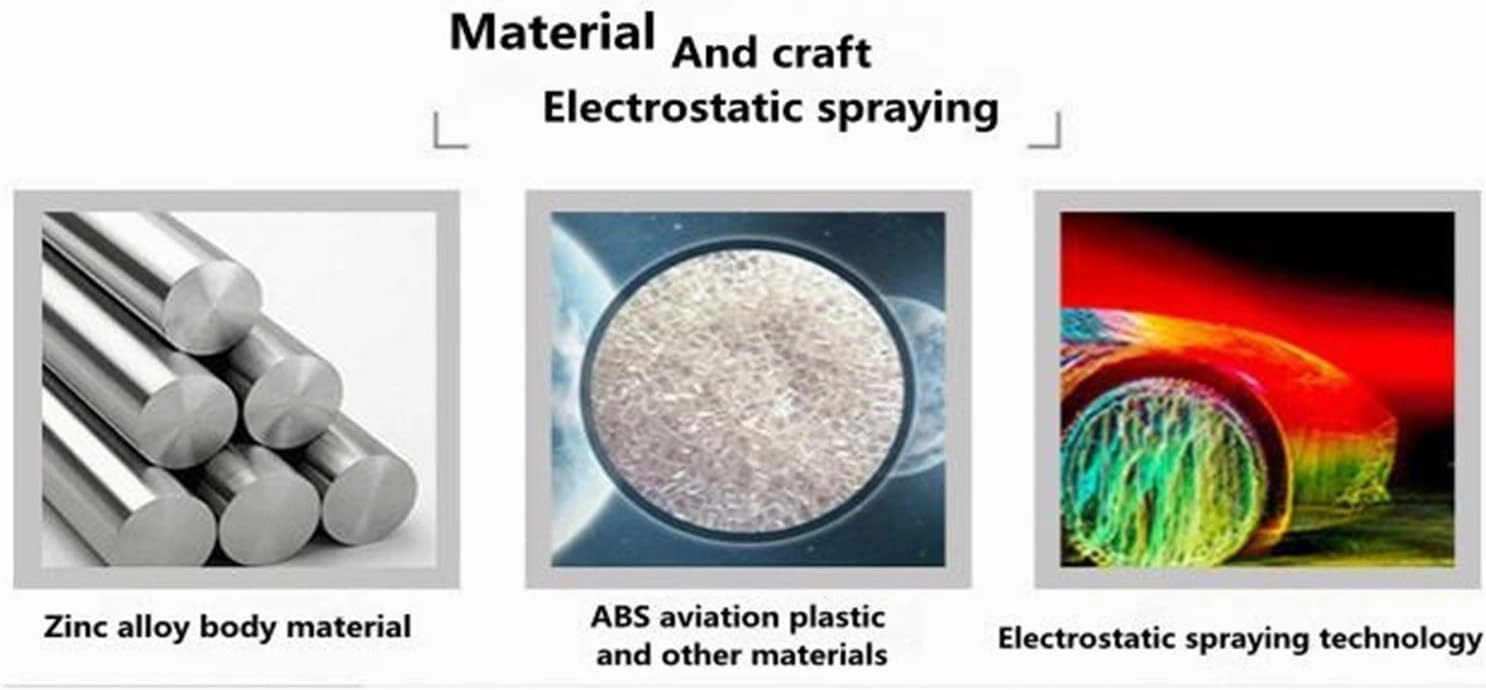 Material And craft
Electrostatic spraying

Zinc alloy body material

ABS aviation plastic and other materials

Electrostatic spraying technology